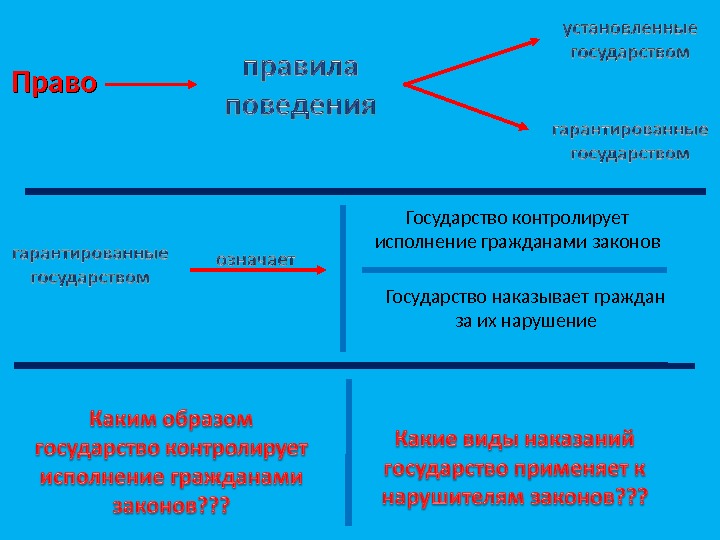 Право

правила поведения

установленные государством

гарантированные государством

гарантированные государством

означает

Государство контролирует исполнение гражданами законов

Государство наказывает граждан за их нарушение

Каким образом государство контролирует исполнение гражданами законов???

Какие виды наказаний государство применяет к нарушителям законов???